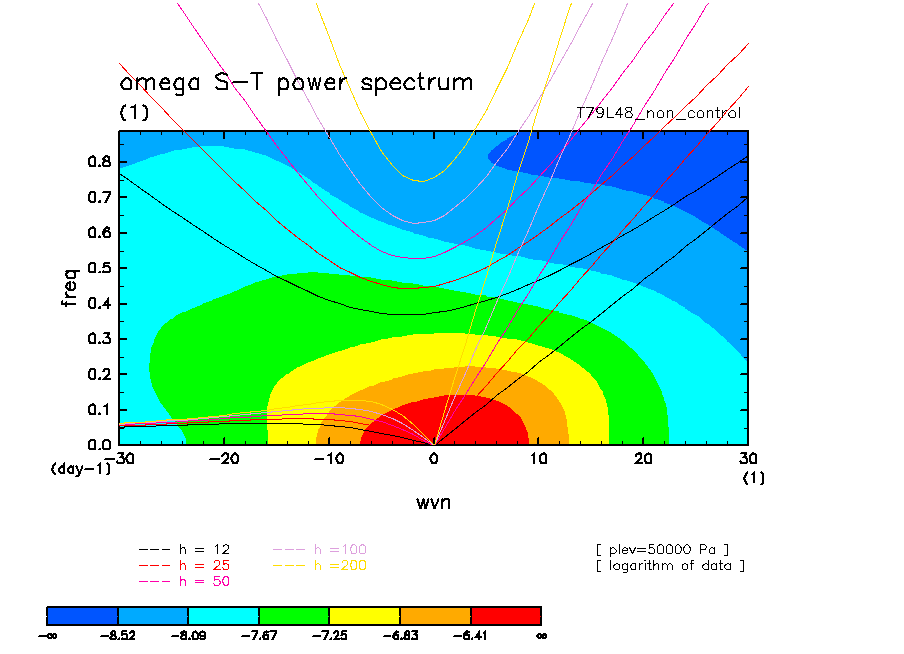 omega S-T power spectrum
(1)
T79L48_non_control

freq
0.8
0.7
0.6
0.5
0.4
0.3
0.2
0.1
0.0
(day-1)
-30
-20
-10
0
10
20
30
(1)
wvn

--- h = 12
--- h = 25
--- h = 50
--- h =100
--- h =200

[ plev=50000 Pa ]
[ logarithm of data ]

-∞
-8.52
-8.09
-7.67
-7.25
-6.83
-6.41
∞